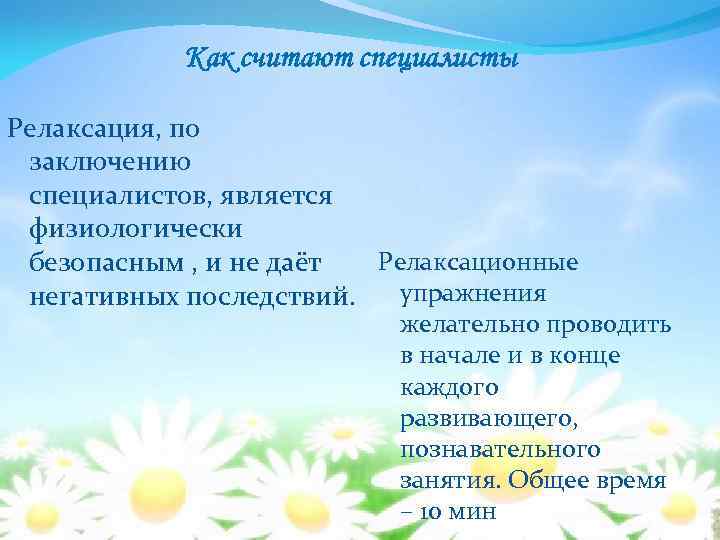 Как считают специалисты

Релаксация, по заключению специалистов, является физиологически безопасным , и не даёт негативных последствий.

Релаксационные упражнения желательно проводить в начале и в конце каждого развивающего, познавательного занятия. Общее время – 10 мин